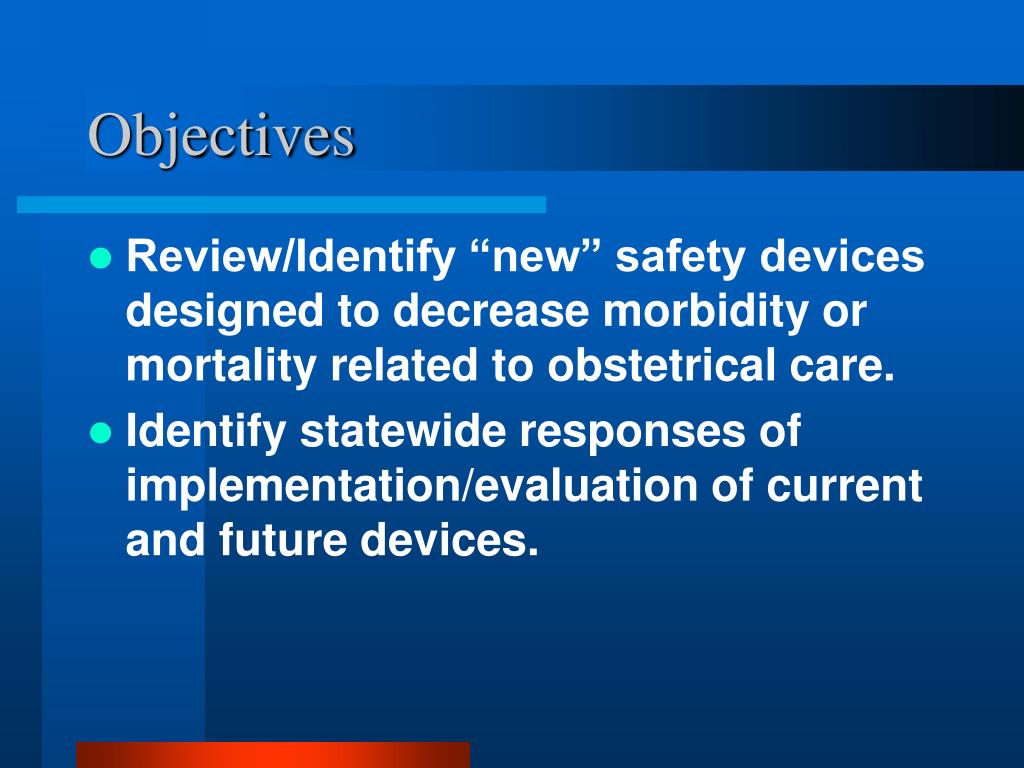 Objectives

- Review/Identify “new” safety devices designed to decrease morbidity or mortality related to obstetrical care.
- Identify statewide responses of implementation/evaluation of current and future devices.